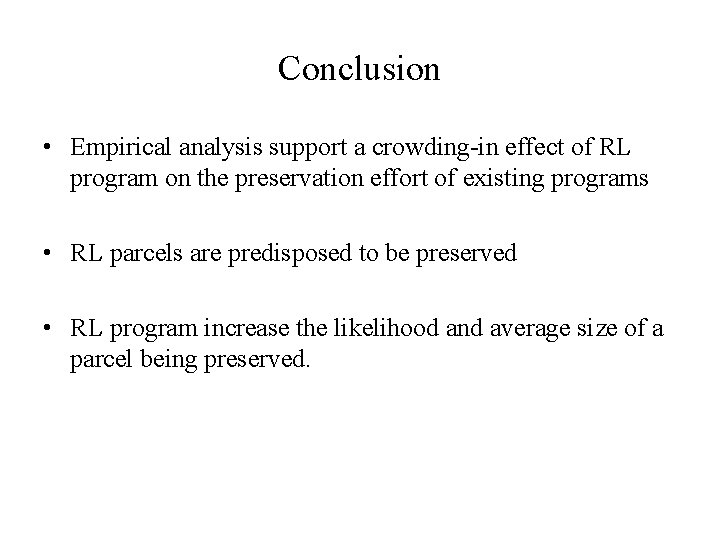 Conclusion

• Empirical analysis support a crowding-in effect of RL program on the preservation effort of existing programs

• RL parcels are predisposed to be preserved

• RL program increase the likelihood and average size of a parcel being preserved.